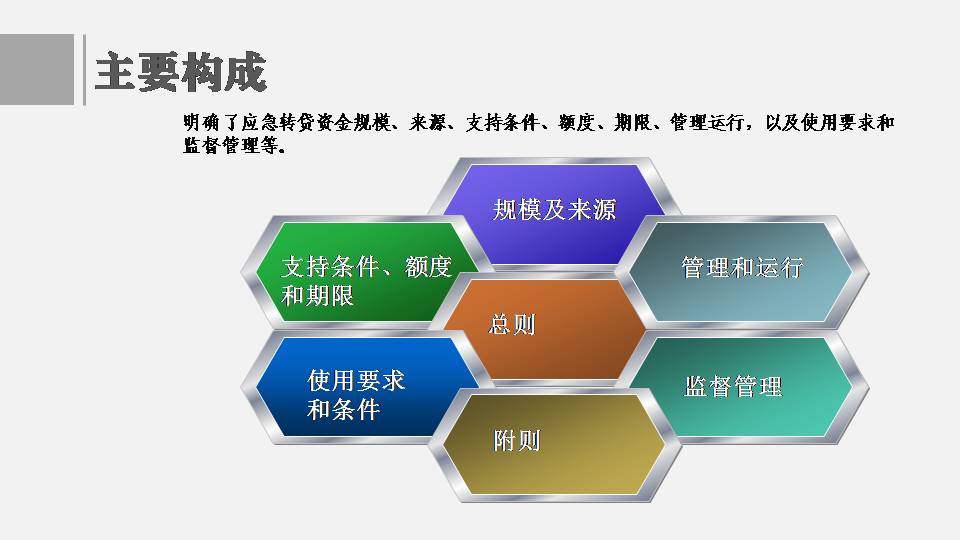 主要构成

明确了应急转贷资金规模、来源、支持条件、额度、期限、管理运行，以及使用要求和监督管理等。

规模及来源

支持条件、额度和期限

管理和运行

总则

使用要求和条件

监督管理

附则